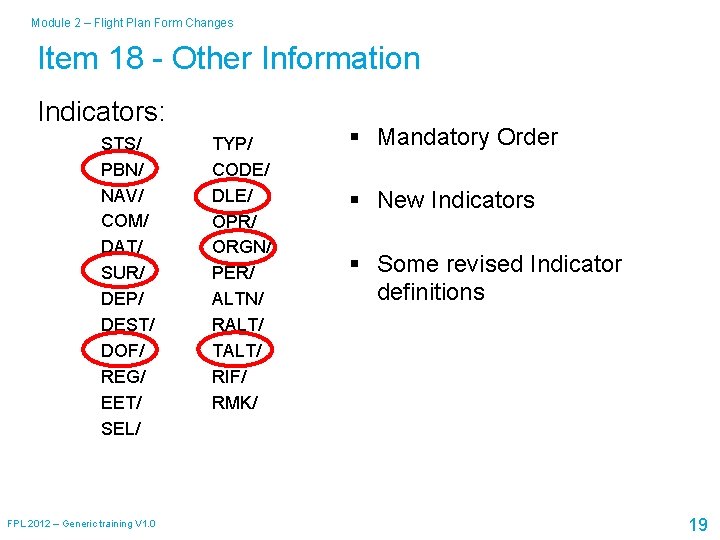 Module 2 – Flight Plan Form Changes

Item 18 - Other Information

Indicators:

STS/
PBN/
NAV/
COM/
DAT/
SUR/
DEP/
DEST/
DOF/
REG/
EET/
SEL/

TYP/
CODE/
DLE/
OPR/
ORGN/
PER/
ALTN/
RALT/
TALT/
RIF/
RMK/

▪ Mandatory Order

▪ New Indicators

▪ Some revised Indicator definitions

FPL 2012 – Generic training V1.0

19